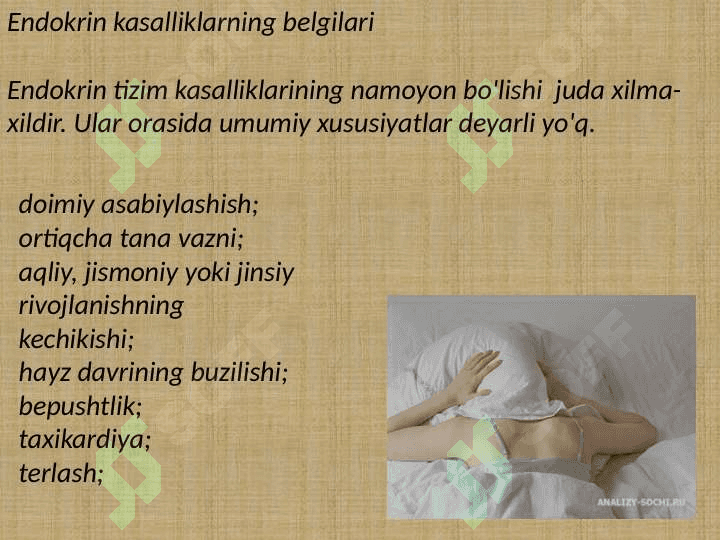 Endokrin kasalliklarning belgilari

Endokrin tizim kasalliklarining namoyon bo'lishi juda xilma-xildir. Ular orasida umumiy xususiyatlar deyarli yo'q.

doimiy asabiylashish;
ortiqcha tana vazni;
aqliy, jismoniy yoki jinsiy rivojlanishning kechikishi;
hayz davrining buzilishi;
bepushtlik;
taxikardiya;
terlash;

ANALIZY-SOCHI.RU